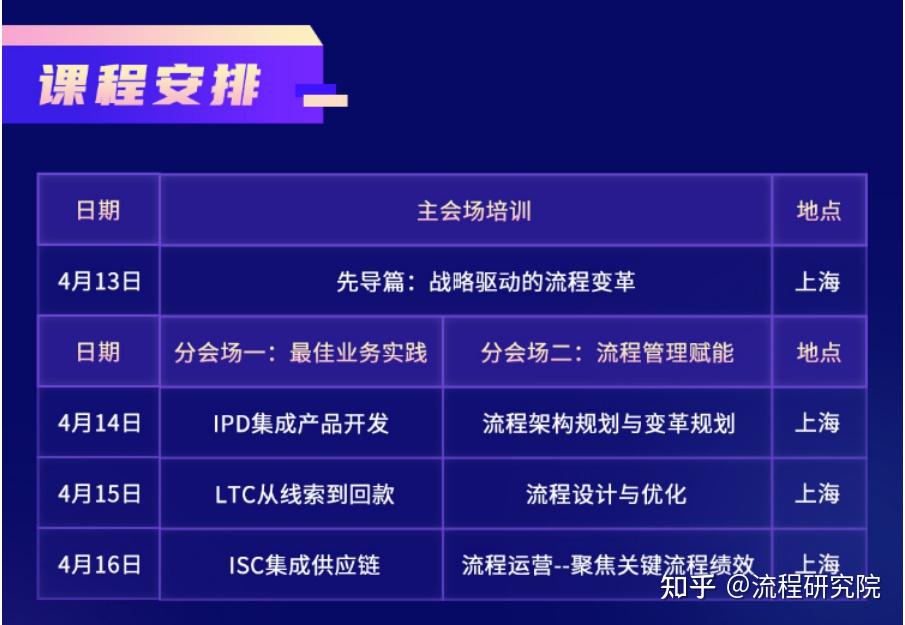 课程安排

| 日期 | 主会场培训 | | 地点 |
|---|---|---|---|
| 4月13日 | 先导篇：战略驱动的流程变革 | | 上海 |
| 日期 | 分会场一：最佳业务实践 | 分会场二：流程管理赋能 | 地点 |
| 4月14日 | IPD集成产品开发 | 流程架构规划与变革规划 | 上海 |
| 4月15日 | LTC从线索到回款 | 流程设计与优化 | 上海 |
| 4月16日 | ISC集成供应链 | 流程运营--聚焦关键流程绩效 | 上海 |

知乎 @流程研究院